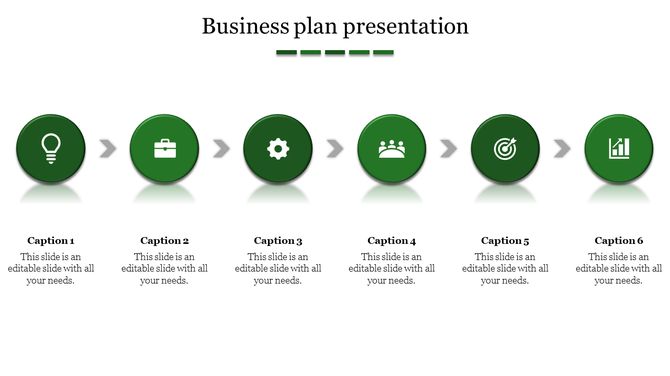 Business plan presentation

Caption 1
This slide is an editable slide with all your needs.

Caption 2
This slide is an editable slide with all your needs.

Caption 3
This slide is an editable slide with all your needs.

Caption 4
This slide is an editable slide with all your needs.

Caption 5
This slide is an editable slide with all your needs.

Caption 6
This slide is an editable slide with all your needs.